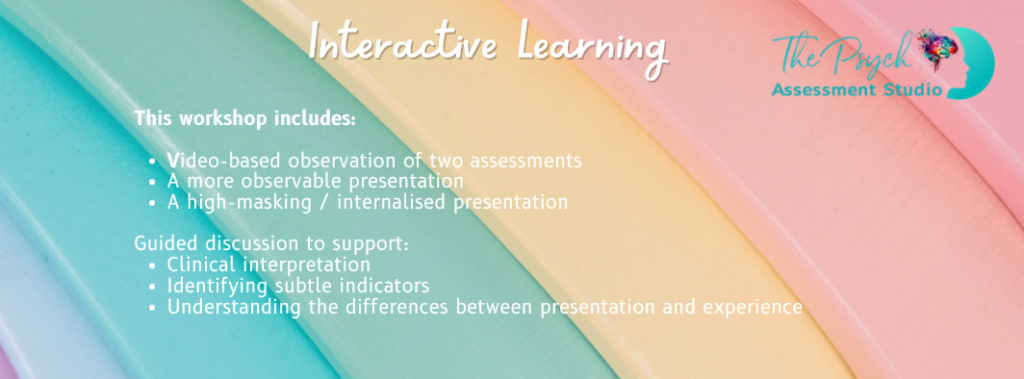 Interactive Learning

The Psych
Assessment Studio

This workshop includes:

- Video-based observation of two assessments
- A more observable presentation
- A high-masking / internalised presentation

Guided discussion to support:
- Clinical interpretation
- Identifying subtle indicators
- Understanding the differences between presentation and experience